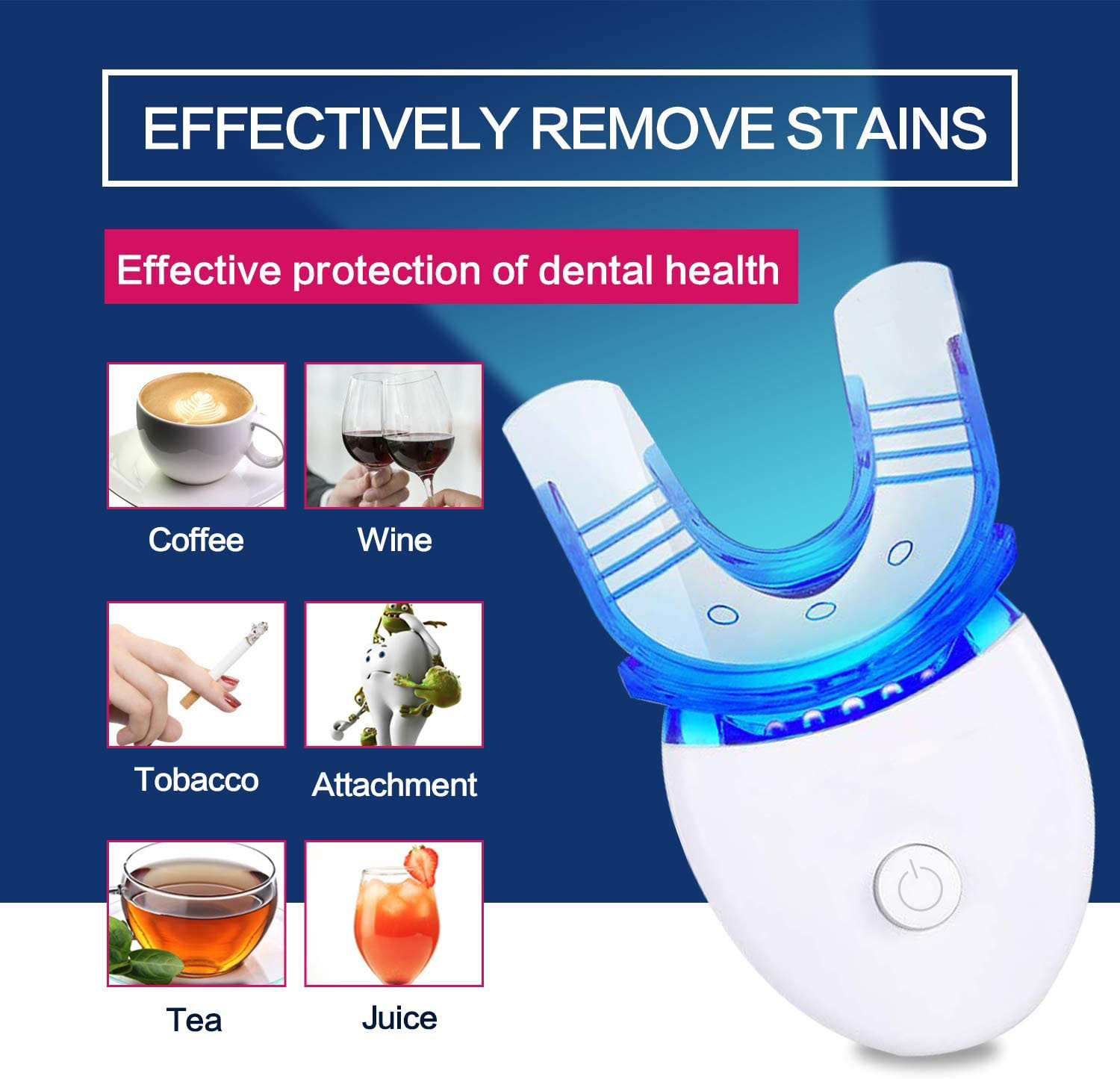 EFFECTIVELY REMOVE STAINS

Effective protection of dental health

Coffee

Wine

Tobacco

Attachment

Tea

Juice